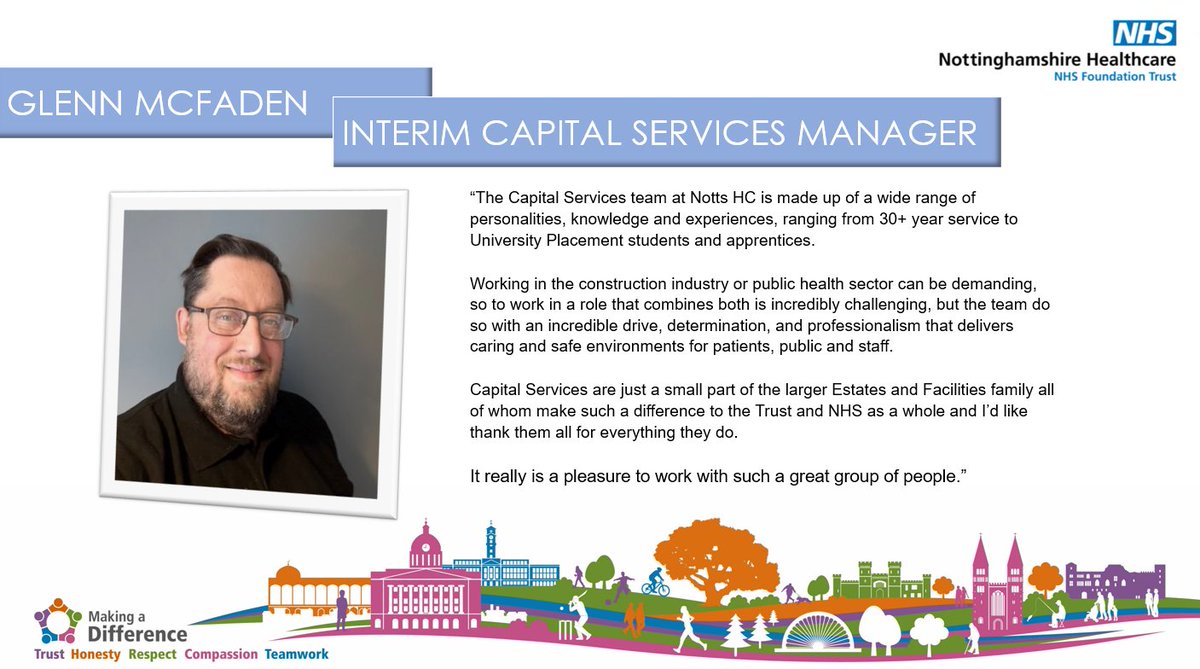 NHS
Nottinghamshire Healthcare
NHS Foundation Trust

GLENN MCFADEN

INTERIM CAPITAL SERVICES MANAGER

“The Capital Services team at Notts HC is made up of a wide range of personalities, knowledge and experiences, ranging from 30+ year service to University Placement students and apprentices.

Working in the construction industry or public health sector can be demanding, so to work in a role that combines both is incredibly challenging, but the team do so with an incredible drive, determination, and professionalism that delivers caring and safe environments for patients, public and staff.

Capital Services are just a small part of the larger Estates and Facilities family all of whom make such a difference to the Trust and NHS as a whole and I’d like thank them all for everything they do.

It really is a pleasure to work with such a great group of people.”

Making a Difference
Trust Honesty Respect Compassion Teamwork